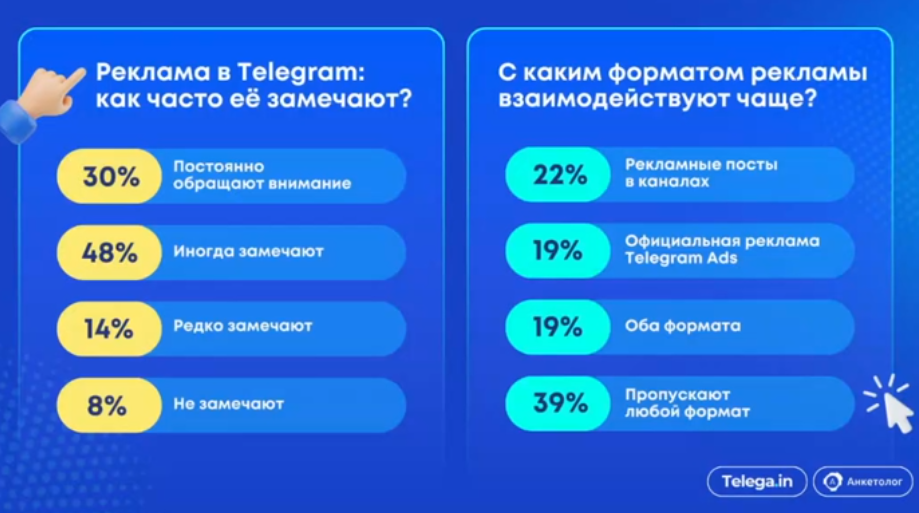 Реклама в Telegram: как часто её замечают?

30% Постоянно обращают внимание

48% Иногда замечают

14% Редко замечают

8% Не замечают

С каким форматом рекламы взаимодействуют чаще?

22% Рекламные посты в каналах

19% Официальная реклама Telegram Ads

19% Оба формата

39% Пропускают любой формат

Telega.in

Анкетолог